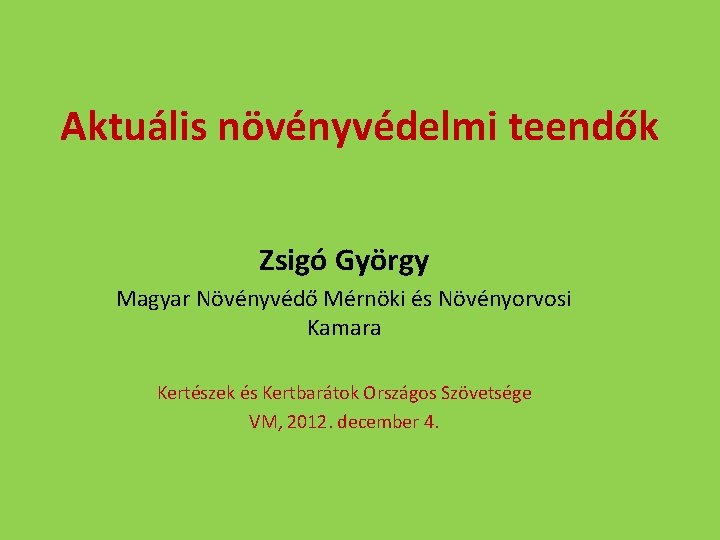 Aktuális növényvédelmi teendők

Zsigó György

Magyar Növényvédő Mérnöki és Növényorvosi Kamara

Kertészek és Kertbarátok Országos Szövetsége
VM, 2012. december 4.